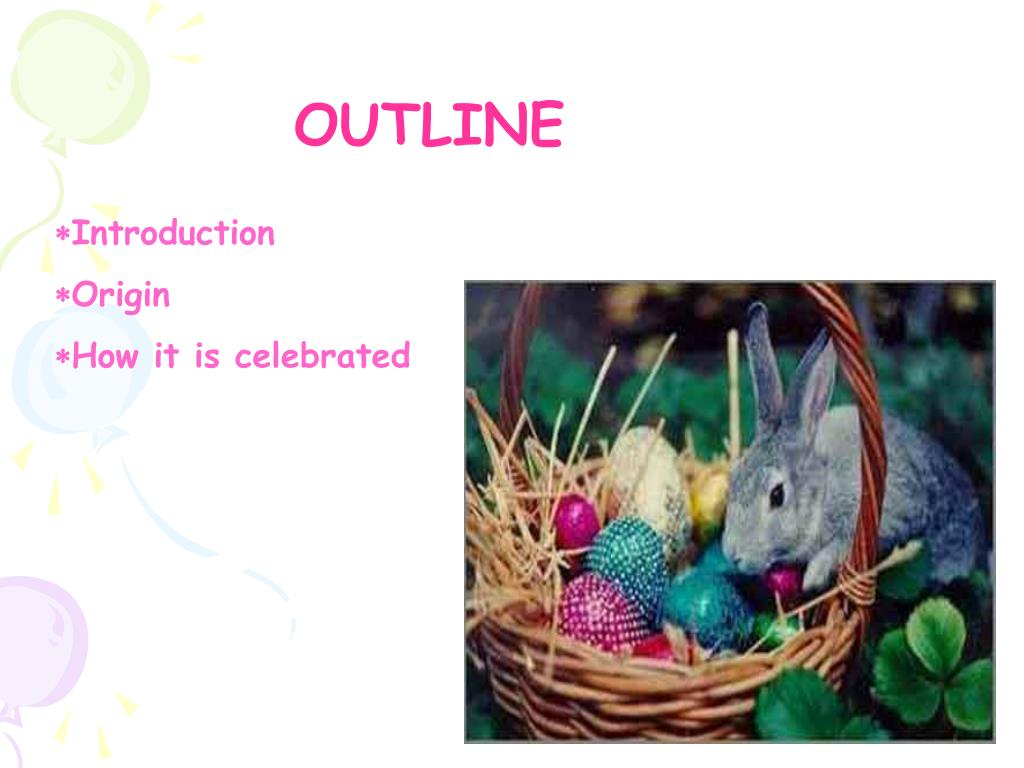 OUTLINE

*Introduction

*Origin

*How it is celebrated